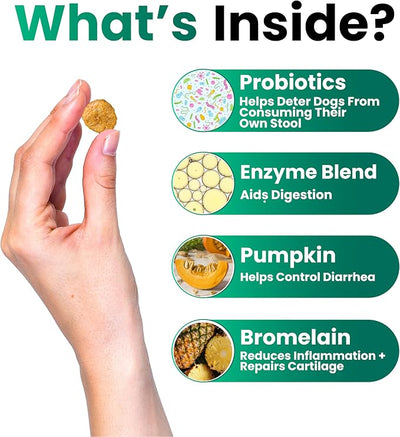 What's Inside?

Probiotics
Helps Deter Dogs From Consuming Their Own Stool

Enzyme Blend
Aids Digestion

Pumpkin
Helps Control Diarrhea

Bromelain
Reduces Inflammation + Repairs Cartilage